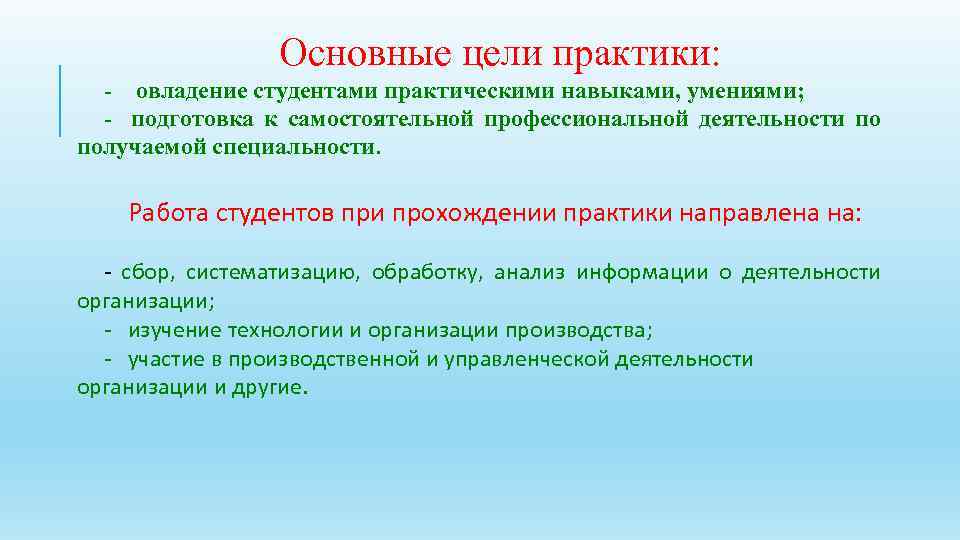 Основные цели практики:

- овладение студентами практическими навыками, умениями;
- подготовка к самостоятельной профессиональной деятельности по получаемой специальности.

Работа студентов при прохождении практики направлена на:

- сбор, систематизацию, обработку, анализ информации о деятельности организации;
- изучение технологии и организации производства;
- участие в производственной и управленческой деятельности организации и другие.